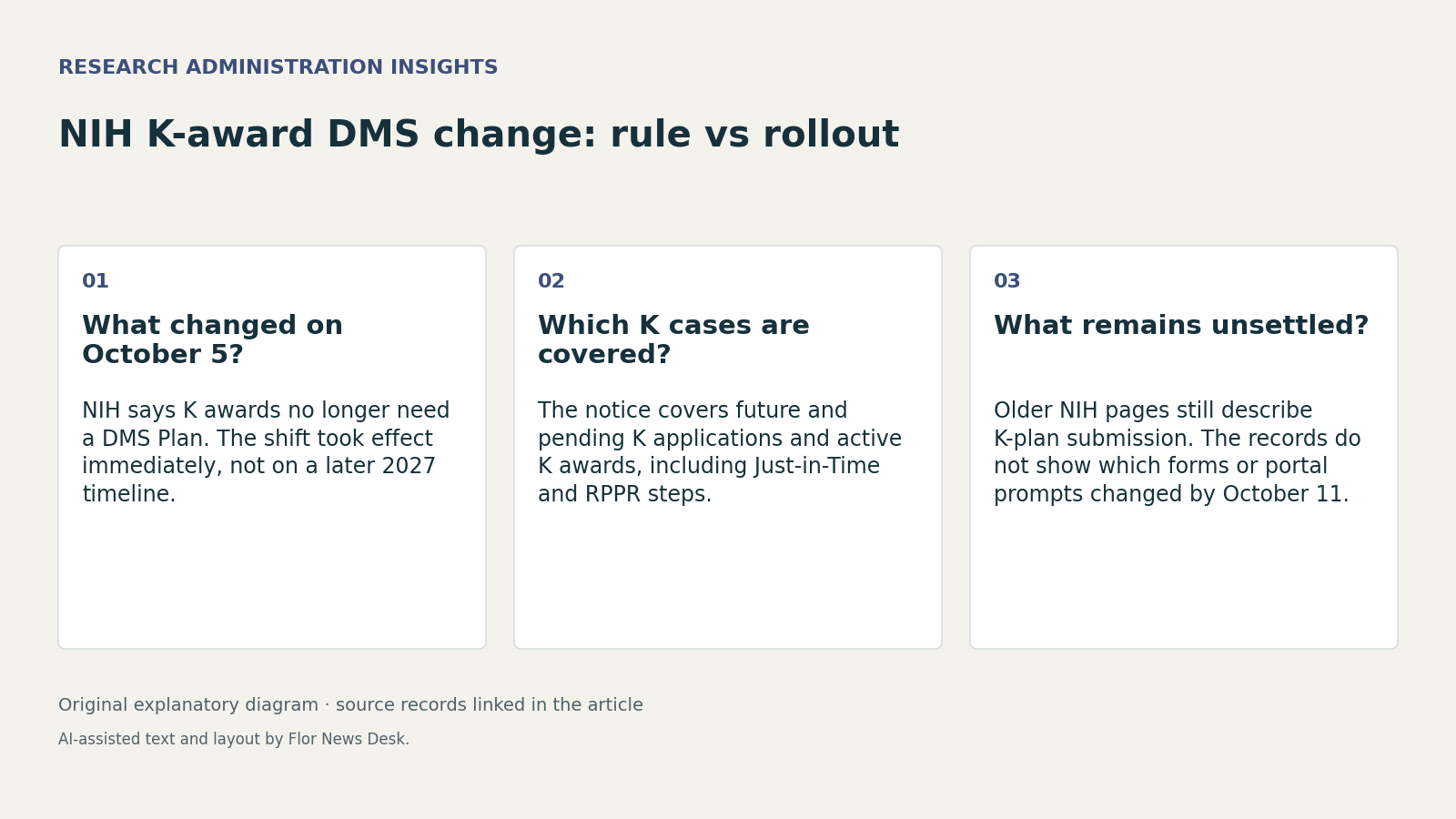 RESEARCH ADMINISTRATION INSIGHTS

NIH K-award DMS change: rule vs rollout

01

What changed on October 5?

NIH says K awards no longer need a DMS Plan. The shift took effect immediately, not on a later 2027 timeline.

02

Which K cases are covered?

The notice covers future and pending K applications and active K awards, including Just-in-Time and RPPR steps.

03

What remains unsettled?

Older NIH pages still describe K-plan submission. The records do not show which forms or portal prompts changed by October 11.

Original explanatory diagram · source records linked in the article

AI-assisted text and layout by Flor News Desk.